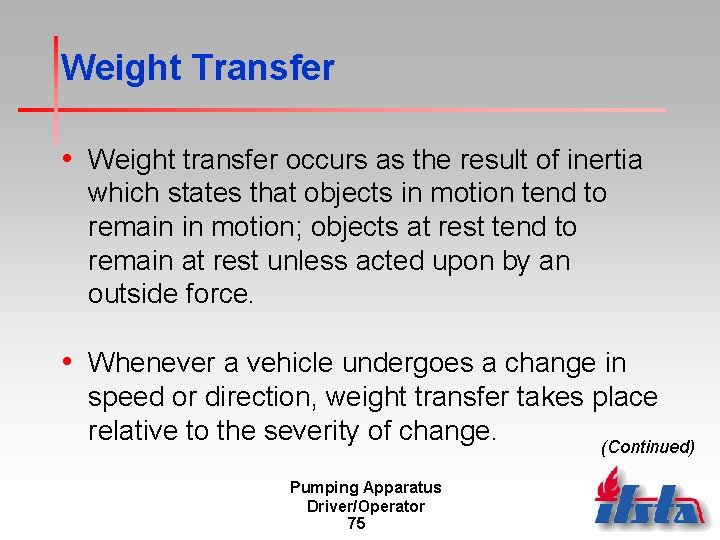 Weight Transfer

• Weight transfer occurs as the result of inertia which states that objects in motion tend to remain in motion; objects at rest tend to remain at rest unless acted upon by an outside force.

• Whenever a vehicle undergoes a change in speed or direction, weight transfer takes place relative to the severity of change.

(Continued)

Pumping Apparatus
Driver/Operator
75

ifsta